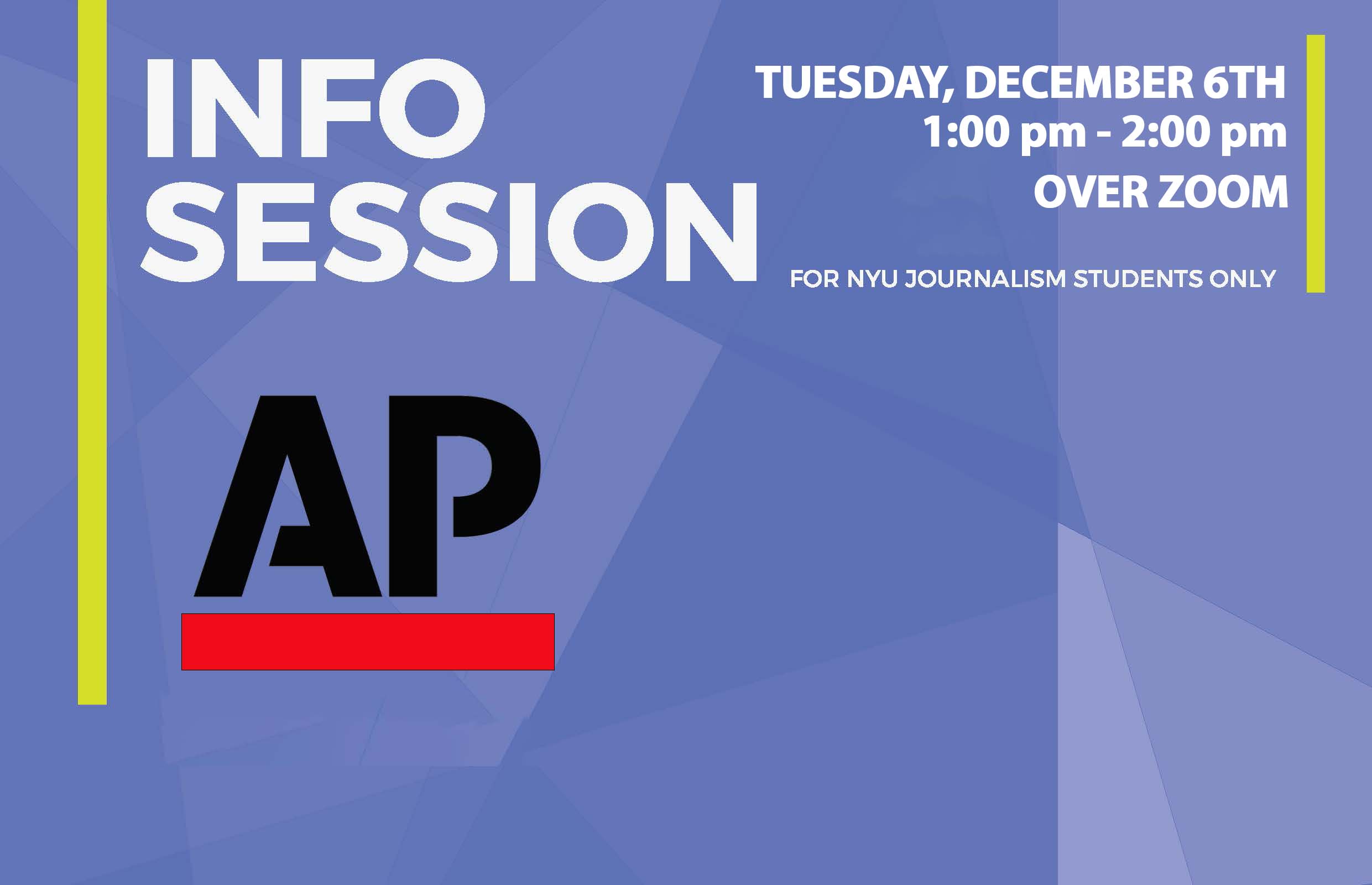 INFO
SESSION

TUESDAY, DECEMBER 6TH
1:00 pm - 2:00 pm
OVER ZOOM

FOR NYU JOURNALISM STUDENTS ONLY

AP